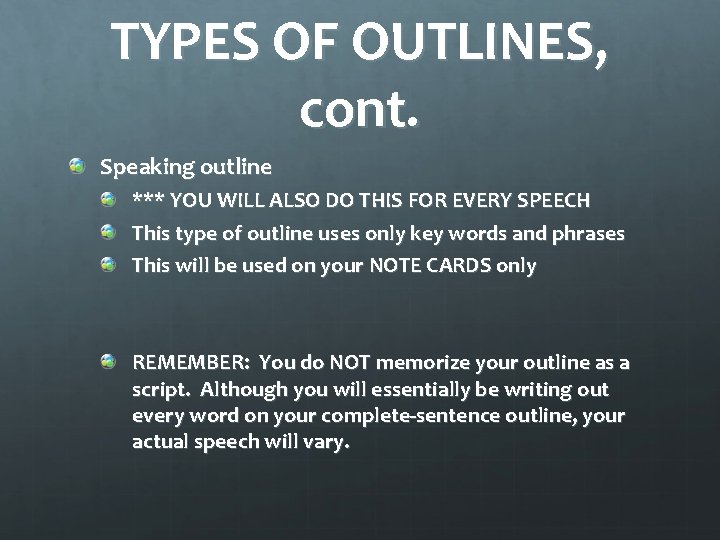 TYPES OF OUTLINES, cont.

Speaking outline

*** YOU WILL ALSO DO THIS FOR EVERY SPEECH

This type of outline uses only key words and phrases

This will be used on your NOTE CARDS only

REMEMBER: You do NOT memorize your outline as a script. Although you will essentially be writing out every word on your complete-sentence outline, your actual speech will vary.